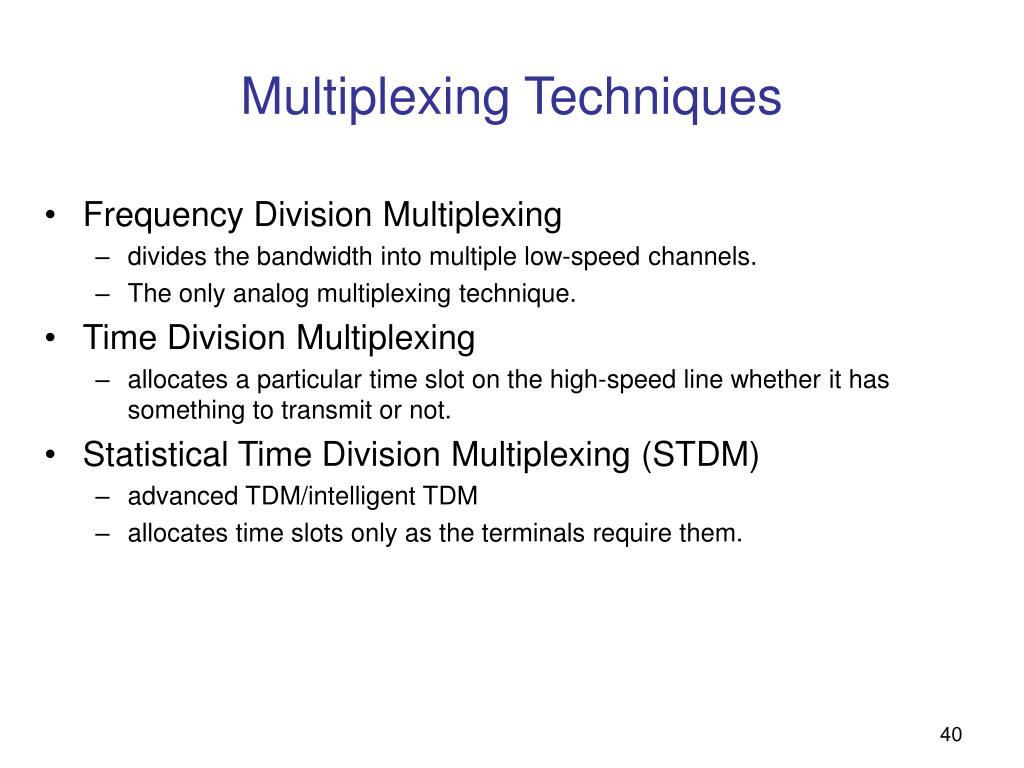 Multiplexing Techniques

• Frequency Division Multiplexing
– divides the bandwidth into multiple low-speed channels.
– The only analog multiplexing technique.
• Time Division Multiplexing
– allocates a particular time slot on the high-speed line whether it has something to transmit or not.
• Statistical Time Division Multiplexing (STDM)
– advanced TDM/intelligent TDM
– allocates time slots only as the terminals require them.

40